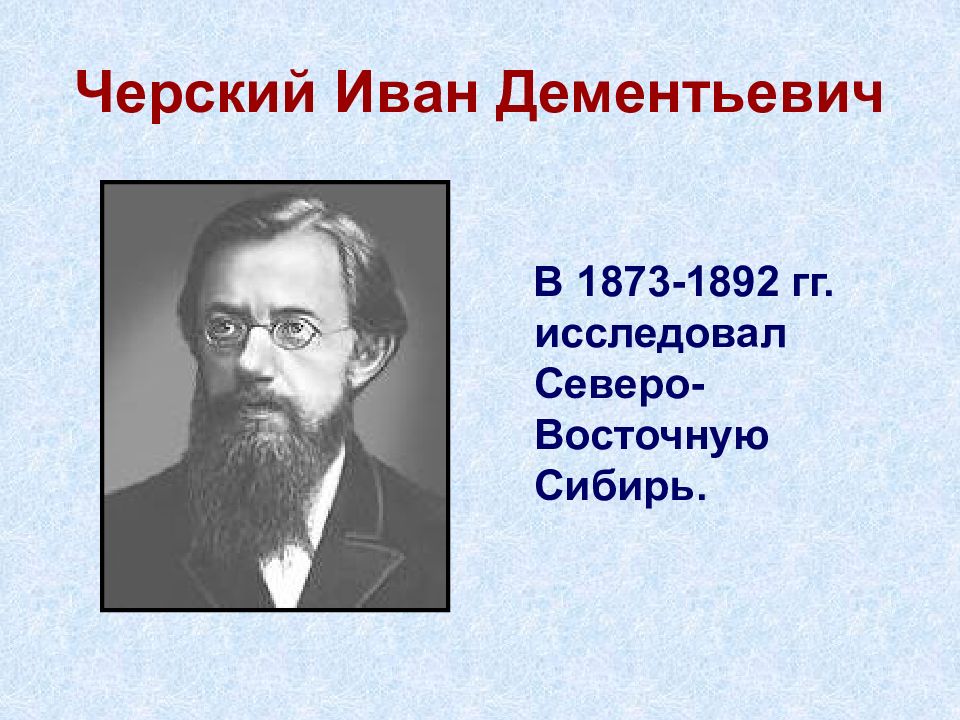 Черский Иван Дементьевич

В 1873-1892 гг. исследовал Северо-Восточную Сибирь.